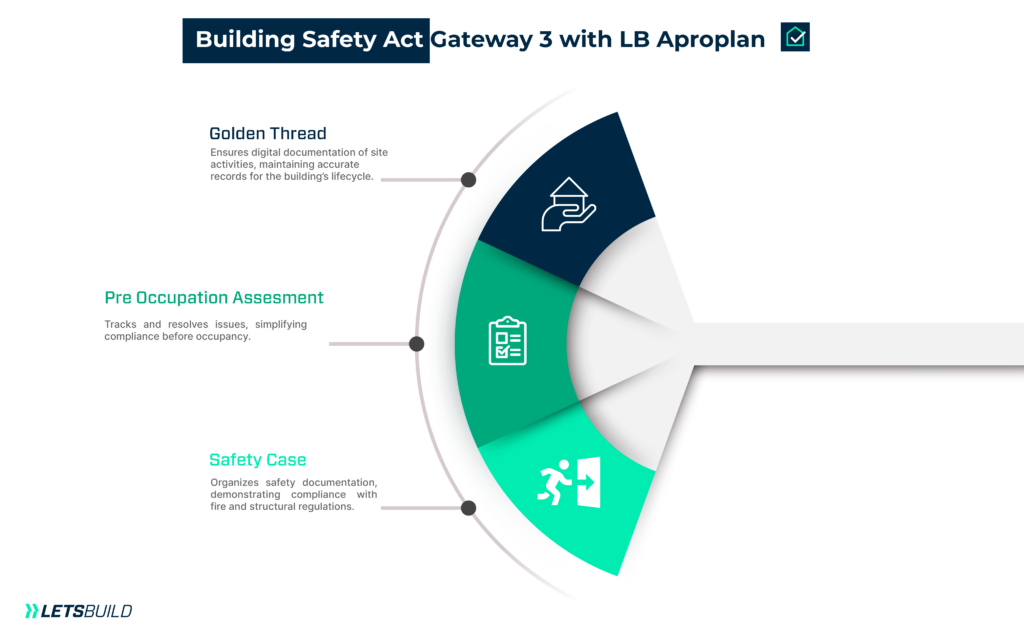 Building Safety Act Gateway 3 with LB Aproplan

Golden Thread
Ensures digital documentation of site activities, maintaining accurate records for the building's lifecycle.

Pre Occupation Assesment
Tracks and resolves issues, simplifying compliance before occupancy.

Safety Case
Organizes safety documentation, demonstrating compliance with fire and structural regulations.

LETSBUILD